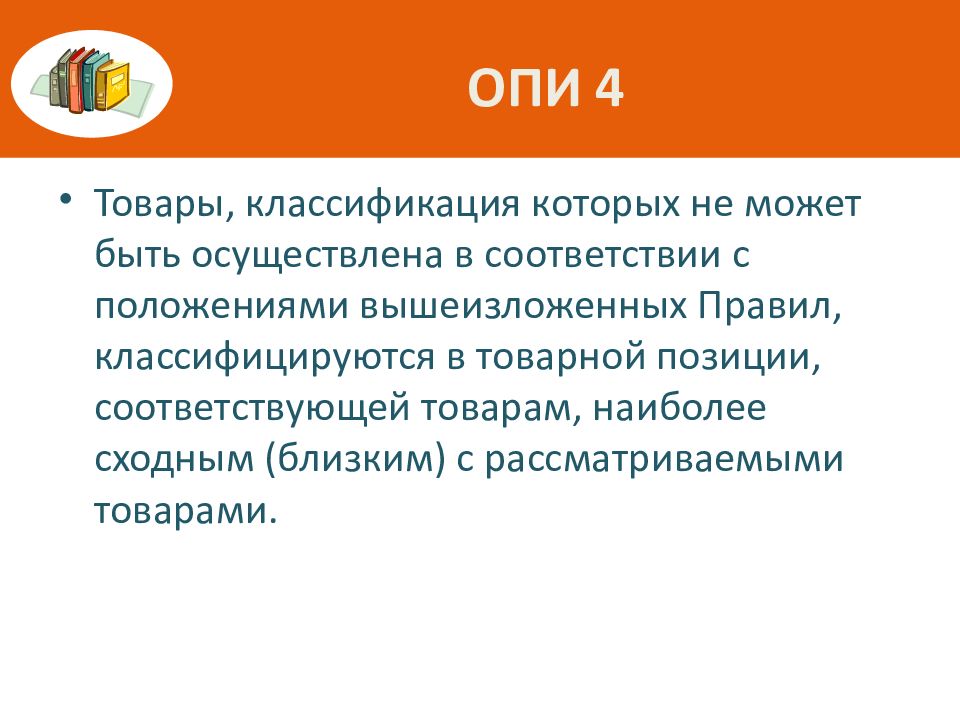 ОПИ 4

• Товары, классификация которых не может быть осуществлена в соответствии с положениями вышеизложенных Правил, классифицируются в товарной позиции, соответствующей товарам, наиболее сходным (близким) с рассматриваемыми товарами.